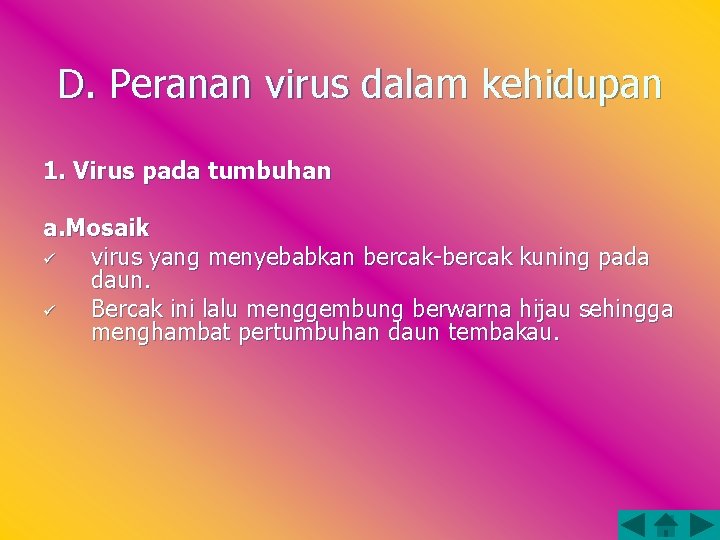 D. Peranan virus dalam kehidupan

1. Virus pada tumbuhan

a.Mosaik
✓ virus yang menyebabkan bercak-bercak kuning pada daun.
✓ Bercak ini lalu menggembung berwarna hijau sehingga menghambat pertumbuhan daun tembakau.